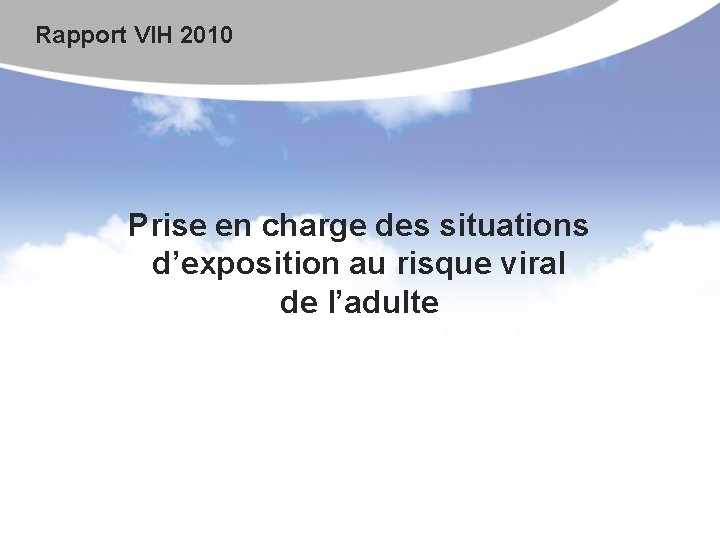 Rapport VIH 2010

Prise en charge des situations d’exposition au risque viral de l’adulte